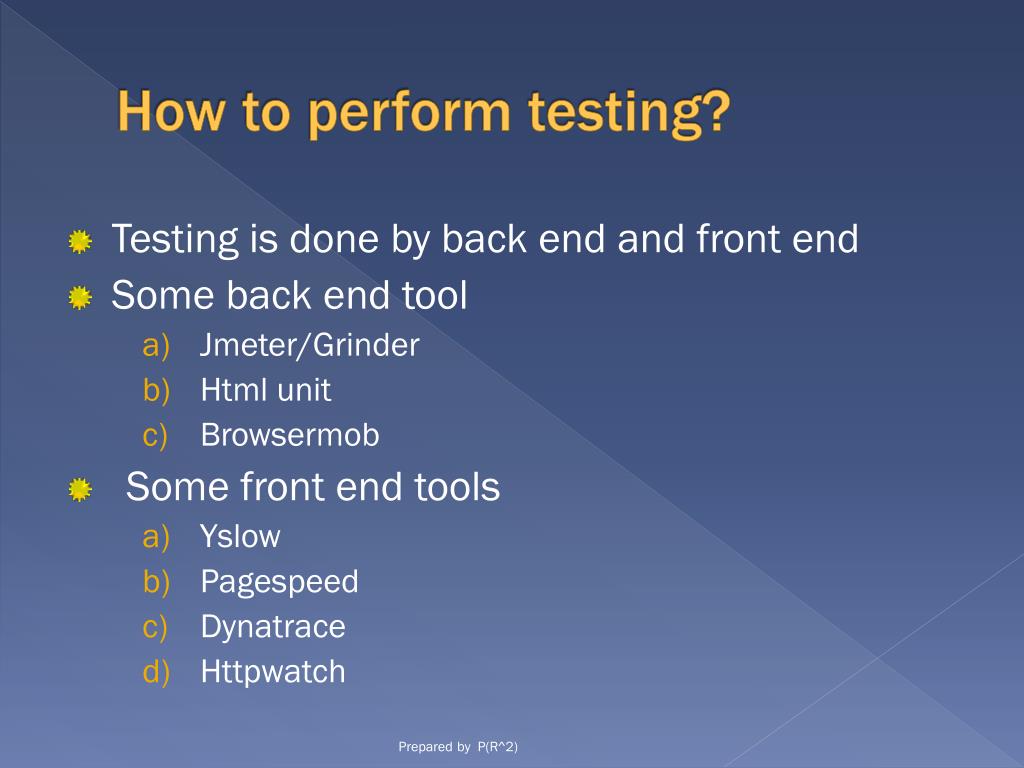 How to perform testing?

Testing is done by back end and front end

Some back end tool

a) Jmeter/Grinder
b) Html unit
c) Browsermob

Some front end tools

a) Yslow
b) Pagespeed
c) Dynatrace
d) Httpwatch

Prepared by P(R^2)